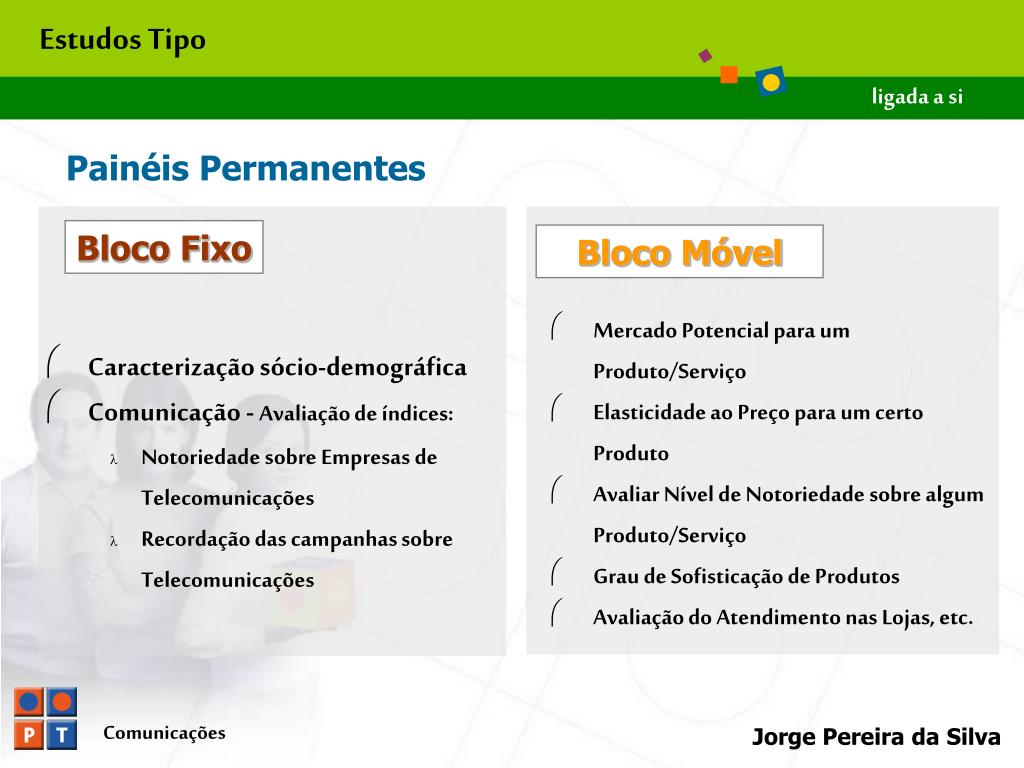 Estudos Tipo

ligada a si

Painéis Permanentes

Bloco Fixo

Caracterização sócio-demográfica

Comunicação - Avaliação de índices:

λ Notoriedade sobre Empresas de Telecomunicações

λ Recordação das campanhas sobre Telecomunicações

Bloco Móvel

Mercado Potencial para um Produto/Serviço

Elasticidade ao Preço para um certo Produto

Avaliar Nível de Notoriedade sobre algum Produto/Serviço

Grau de Sofisticação de Produtos

Avaliação do Atendimento nas Lojas, etc.

P T

Comunicações

Jorge Pereira da Silva